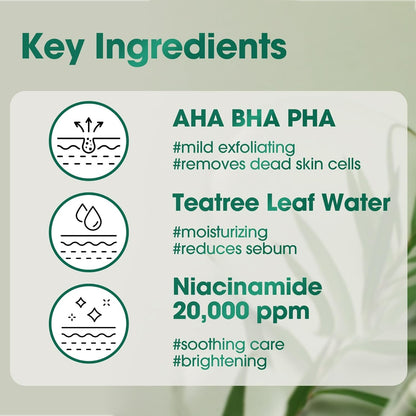 Key Ingredients

AHA BHA PHA

#mild exfoliating
#removes dead skin cells

Teatree Leaf Water

#moisturizing
#reduces sebum

Niacinamide 20,000 ppm

#soothing care
#brightening